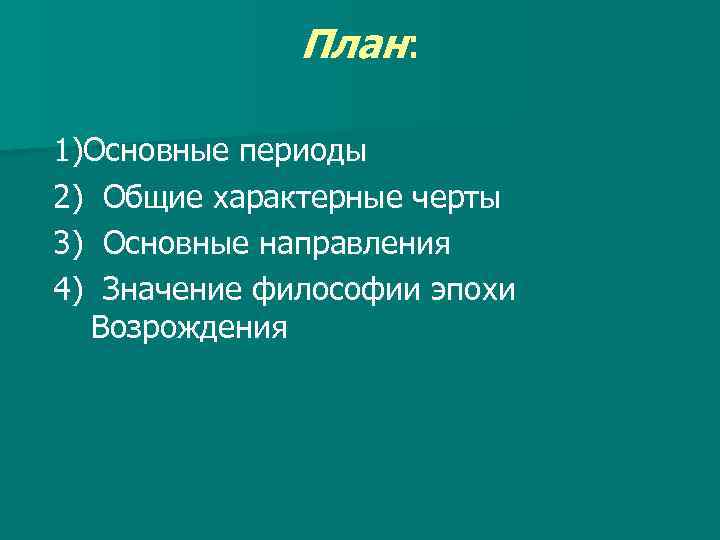 План:

1)Основные периоды
2) Общие характерные черты
3) Основные направления
4) Значение философии эпохи Возрождения